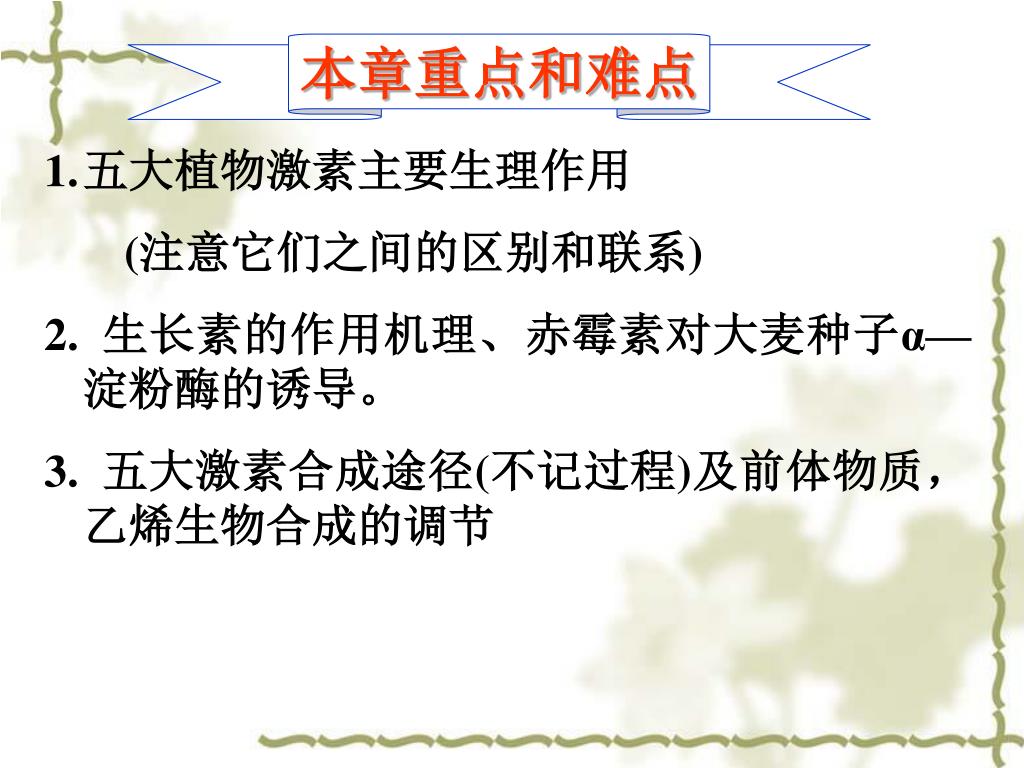 本章重点和难点

1.五大植物激素主要生理作用

(注意它们之间的区别和联系)

2. 生长素的作用机理、赤霉素对大麦种子α—淀粉酶的诱导。

3. 五大激素合成途径(不记过程)及前体物质，乙烯生物合成的调节